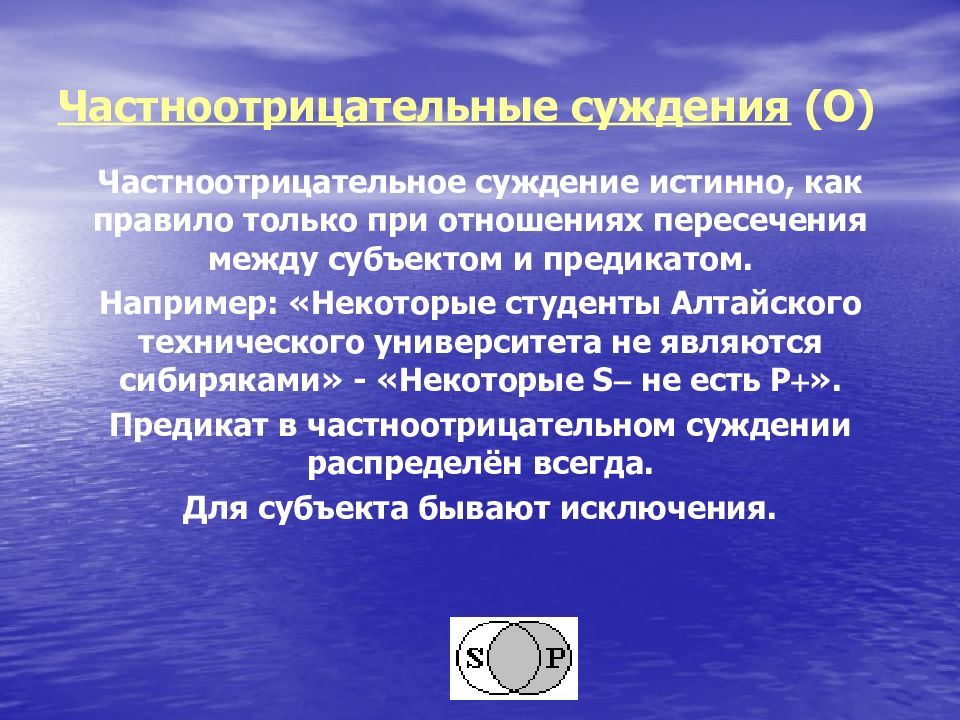 Частноотрицательные суждения (О)

Частноотрицательное суждение истинно, как правило только при отношениях пересечения между субъектом и предикатом.

Например: «Некоторые студенты Алтайского технического университета не являются сибиряками» - «Некоторые S– не есть P+».

Предикат в частноотрицательном суждении распределён всегда.

Для субъекта бывают исключения.

S P